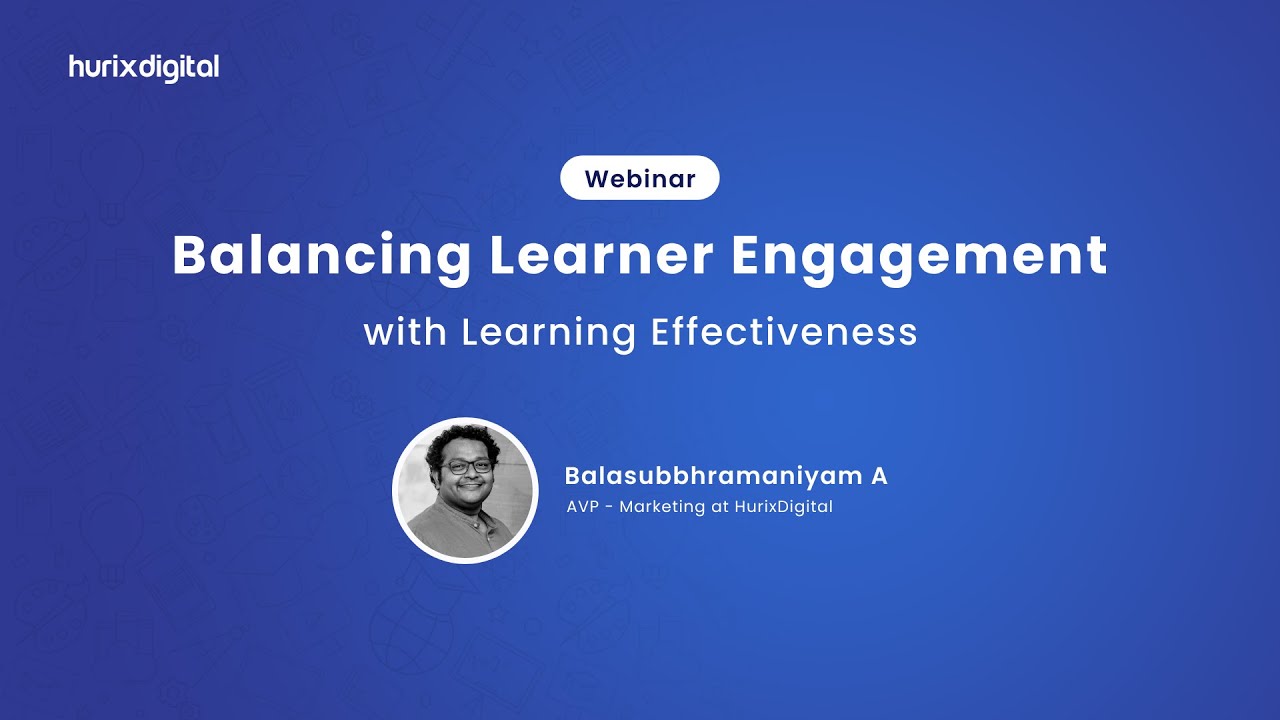 hurixdigital

Webinar

Balancing Learner Engagement

with Learning Effectiveness

Balasubbhramaniyam A

AVP - Marketing at HurixDigital